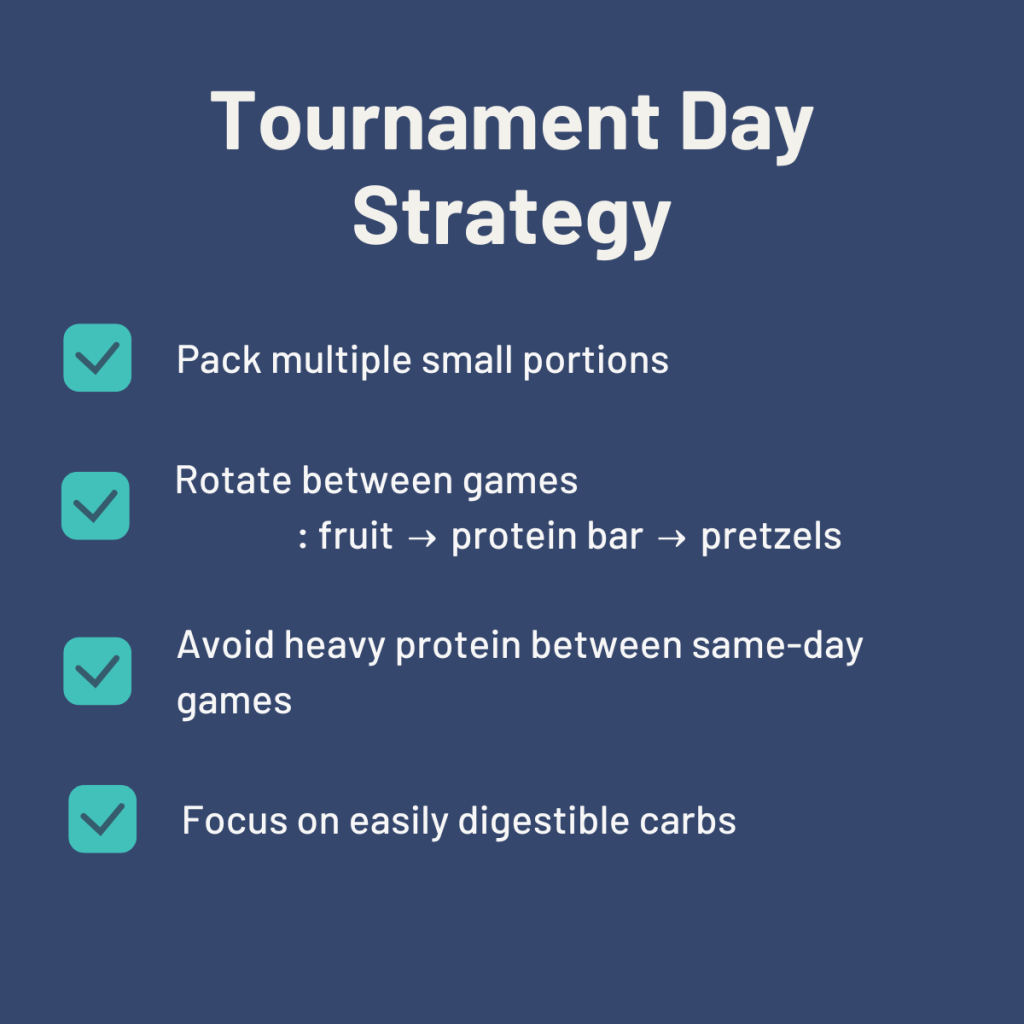 Tournament Day Strategy

Pack multiple small portions

Rotate between games
: fruit → protein bar → pretzels

Avoid heavy protein between same-day games

Focus on easily digestible carbs